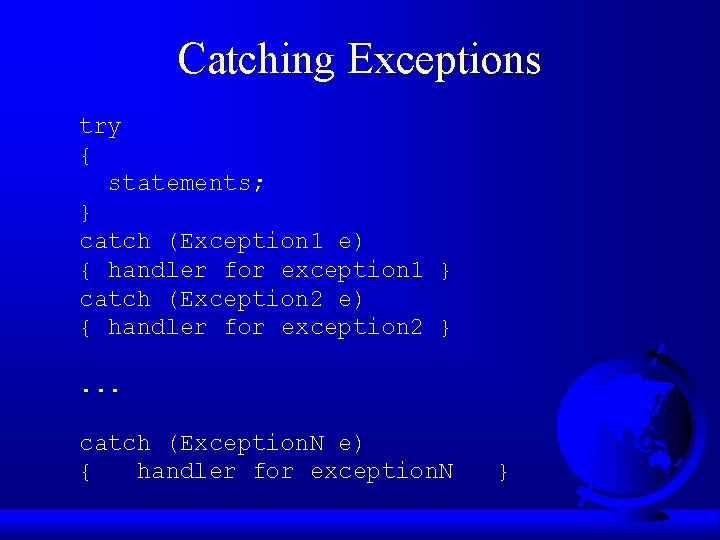 Catching Exceptions

try
{
  statements;
}
catch (Exception1 e)
{ handler for exception1 }
catch (Exception2 e)
{ handler for exception2 }

...

catch (ExceptionN e)
{   handler for exceptionN   }